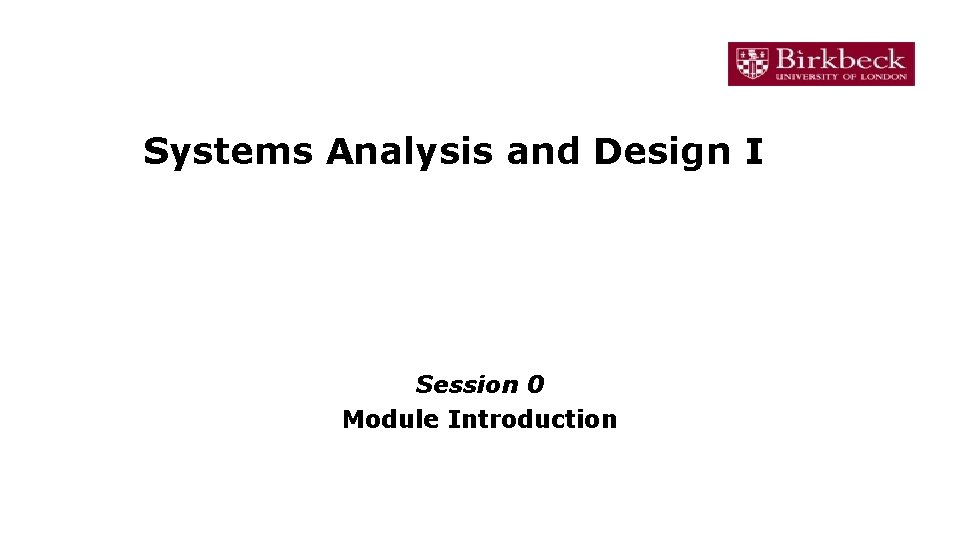 Birkbeck
UNIVERSITY OF LONDON

Systems Analysis and Design I

Session 0
Module Introduction